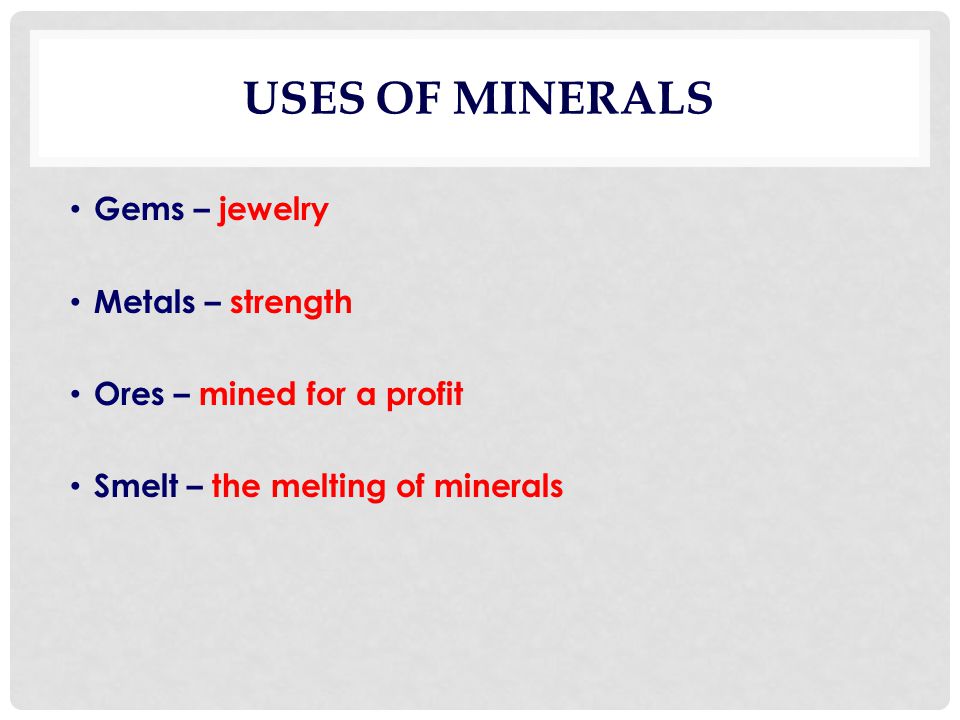 USES OF MINERALS

• Gems – jewelry

• Metals – strength

• Ores – mined for a profit

• Smelt – the melting of minerals